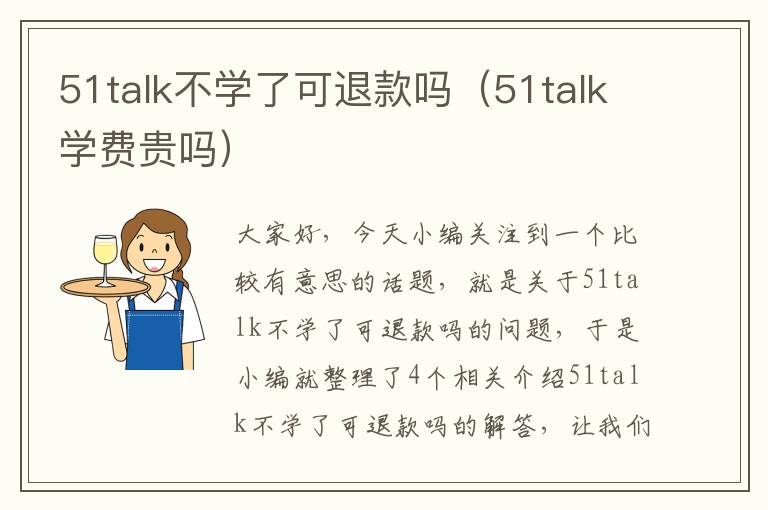 51talk不学了可退款吗（51talk学费贵吗）

大家好，今天小编关注到一个比较有意思的话题，就是关于51talk不学了可退款吗的问题，于是小编就整理了4个相关介绍51talk不学了可退款吗的解答，让我们